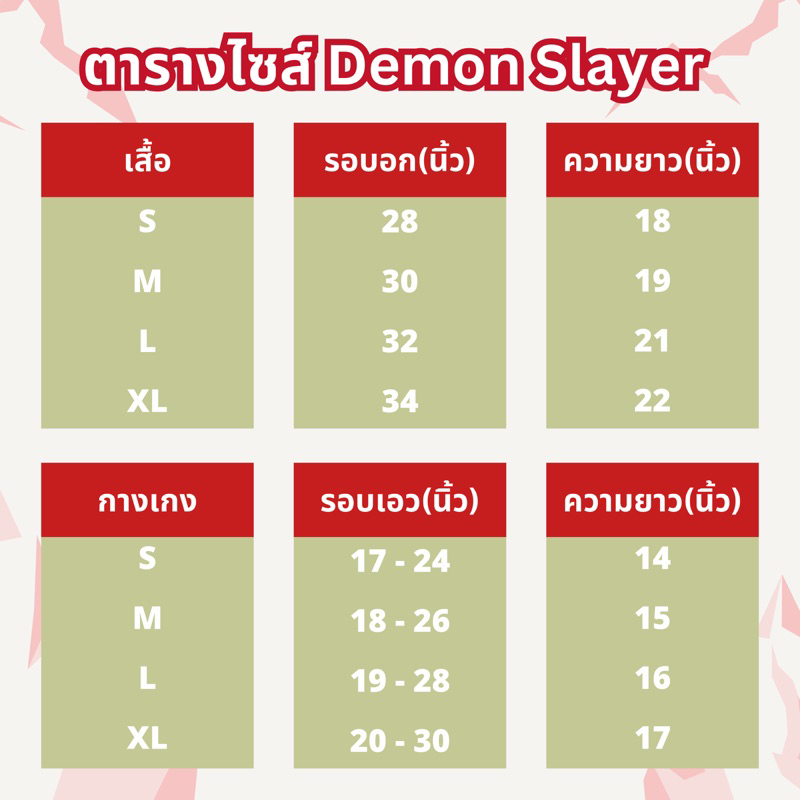 ตารางไซส์ Demon Slayer

| เสื้อ | รอบอก(นิ้ว) | ความยาว(นิ้ว) |
|---|---|---|
| S | 28 | 18 |
| M | 30 | 19 |
| L | 32 | 21 |
| XL | 34 | 22 |

| กางเกง | รอบเอว(นิ้ว) | ความยาว(นิ้ว) |
|---|---|---|
| S | 17 - 24 | 14 |
| M | 18 - 26 | 15 |
| L | 19 - 28 | 16 |
| XL | 20 - 30 | 17 |